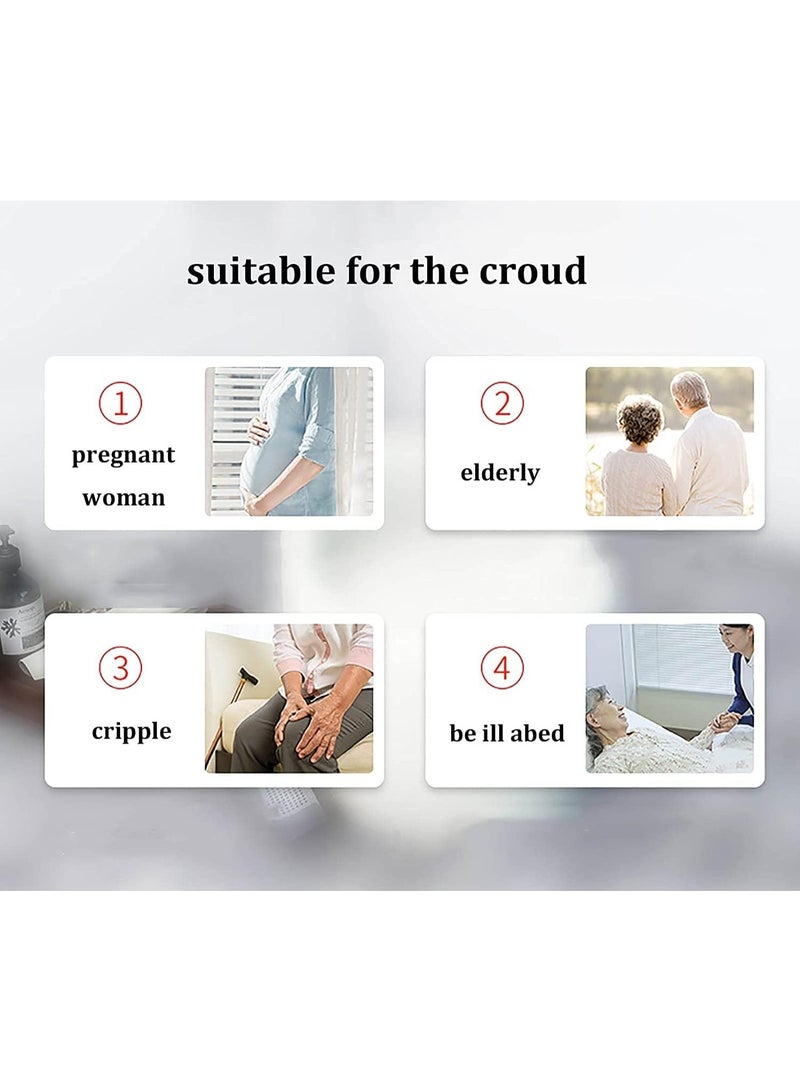 suitable for the croud

① pregnant woman

② elderly

③ cripple

④ be ill abed